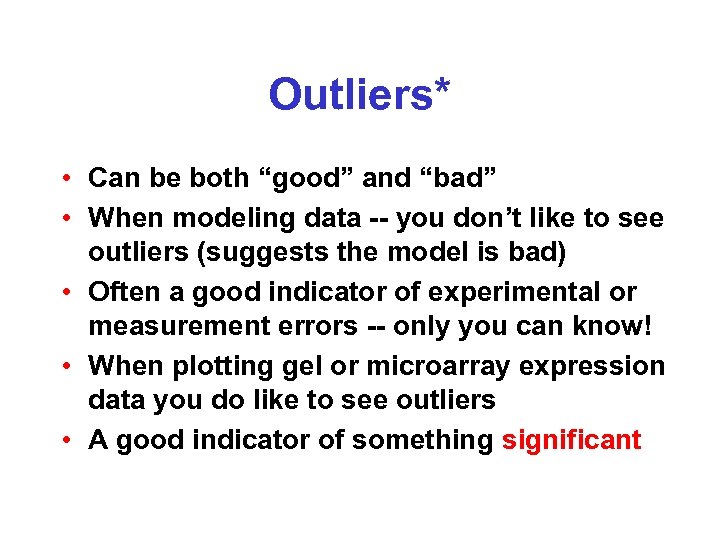 Outliers*

• Can be both “good” and “bad”
• When modeling data -- you don’t like to see outliers (suggests the model is bad)
• Often a good indicator of experimental or measurement errors -- only you can know!
• When plotting gel or microarray expression data you do like to see outliers
• A good indicator of something significant